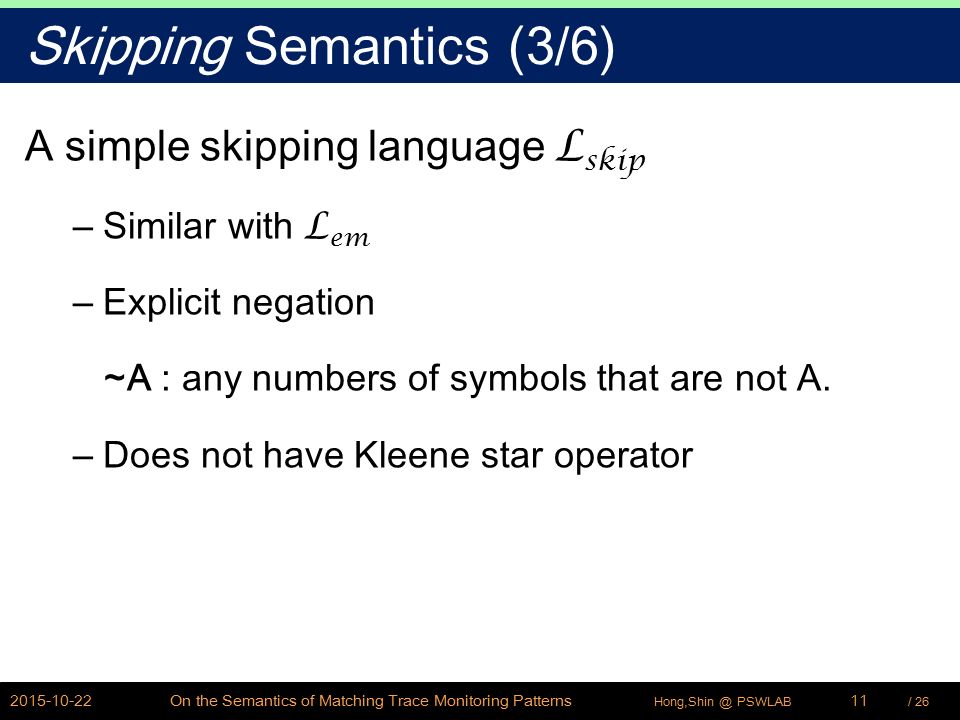 Skipping Semantics (3/6)

A simple skipping language $\mathcal{L}_{skip}$

– Similar with $\mathcal{L}_{em}$

– Explicit negation

~A : any numbers of symbols that are not A.

– Does not have Kleene star operator

2015-10-22 On the Semantics of Matching Trace Monitoring Patterns Hong,Shin @ PSWLAB 11 / 26